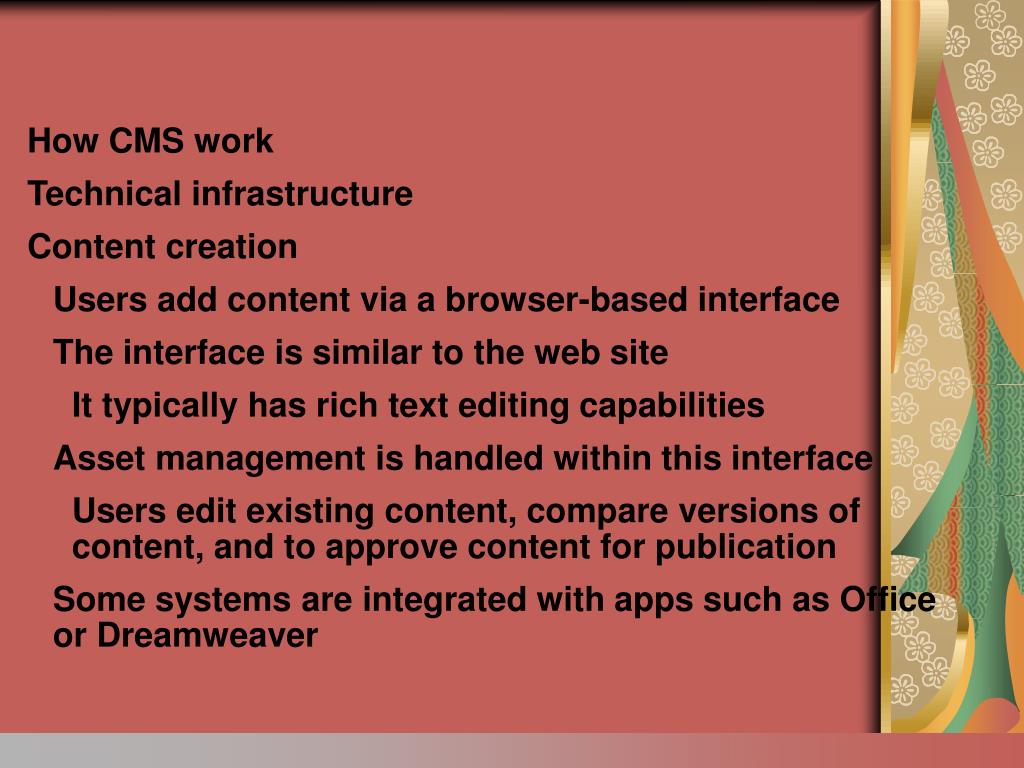 How CMS work

Technical infrastructure

Content creation

Users add content via a browser-based interface

The interface is similar to the web site

It typically has rich text editing capabilities

Asset management is handled within this interface

Users edit existing content, compare versions of content, and to approve content for publication

Some systems are integrated with apps such as Office or Dreamweaver